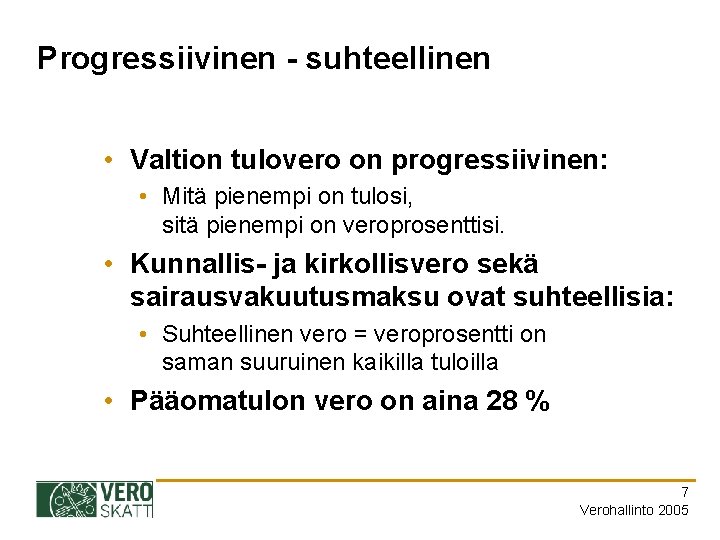 Progressiivinen - suhteellinen

• Valtion tulovero on progressiivinen:
  • Mitä pienempi on tulosi, sitä pienempi on veroprosenttisi.
• Kunnallis- ja kirkollisvero sekä sairausvakuutusmaksu ovat suhteellisia:
  • Suhteellinen vero = veroprosentti on saman suuruinen kaikilla tuloilla
• Pääomatulon vero on aina 28 %

VERO
SKATT

7
Verohallinto 2005